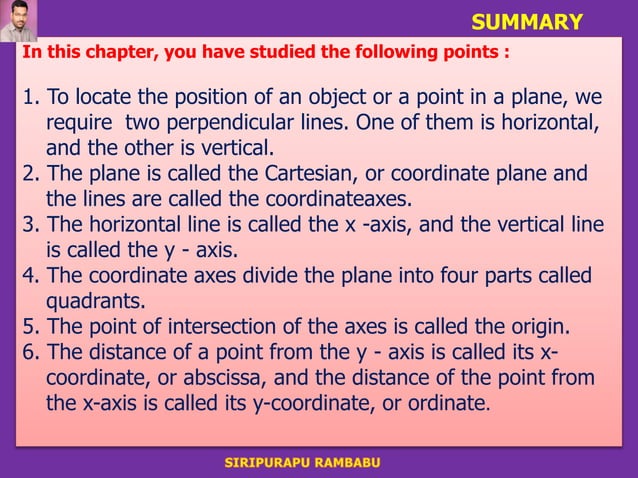 SUMMARY

In this chapter, you have studied the following points :

1. To locate the position of an object or a point in a plane, we require two perpendicular lines. One of them is horizontal, and the other is vertical.
2. The plane is called the Cartesian, or coordinate plane and the lines are called the coordinateaxes.
3. The horizontal line is called the x -axis, and the vertical line is called the y - axis.
4. The coordinate axes divide the plane into four parts called quadrants.
5. The point of intersection of the axes is called the origin.
6. The distance of a point from the y - axis is called its x-coordinate, or abscissa, and the distance of the point from the x-axis is called its y-coordinate, or ordinate.

SIRIPURAPU RAMBABU